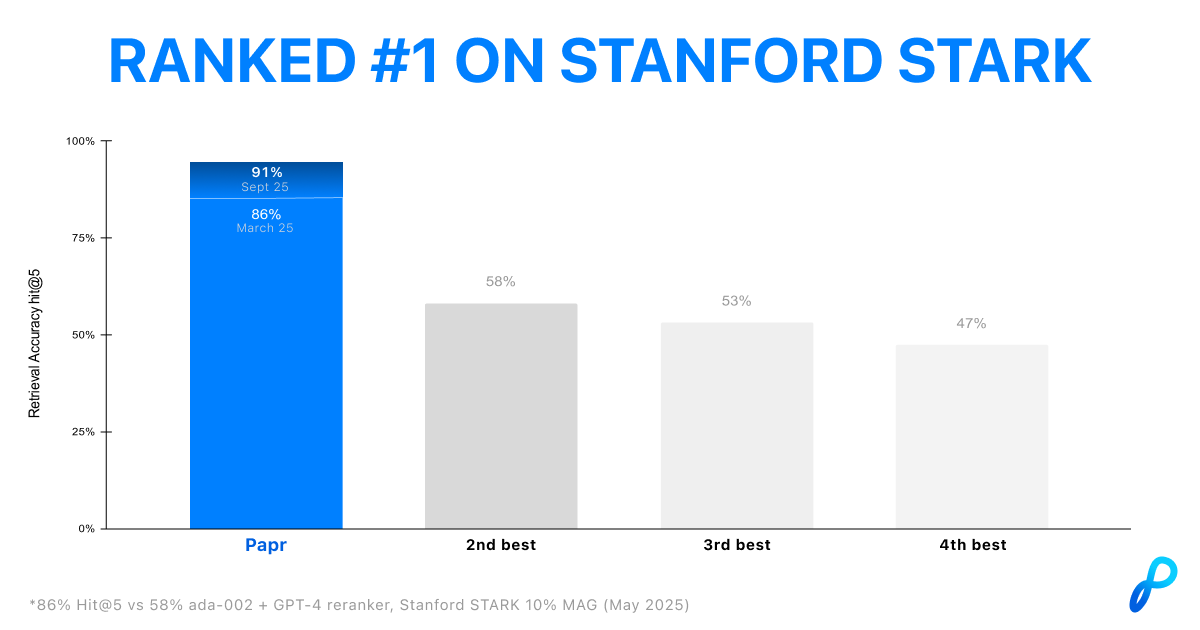 RANKED #1 ON STANFORD STARK

Retrieval Accuracy hit@5

100%
75%
50%
25%
0%

91%
Sept 25
86%
March 25

58%

53%

47%

Papr
2nd best
3rd best
4th best

*86% Hit@5 vs 58% ada-002 + GPT-4 reranker, Stanford STARK 10% MAG (May 2025)